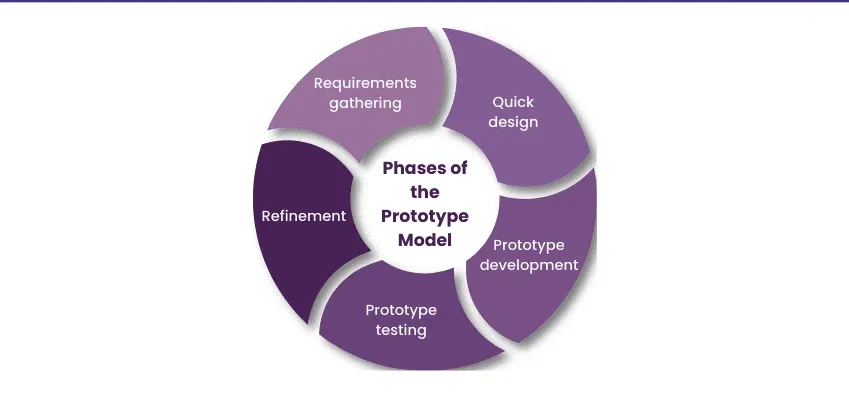 Phases of the Prototype Model

Requirements gathering

Quick design

Prototype development

Prototype testing

Refinement